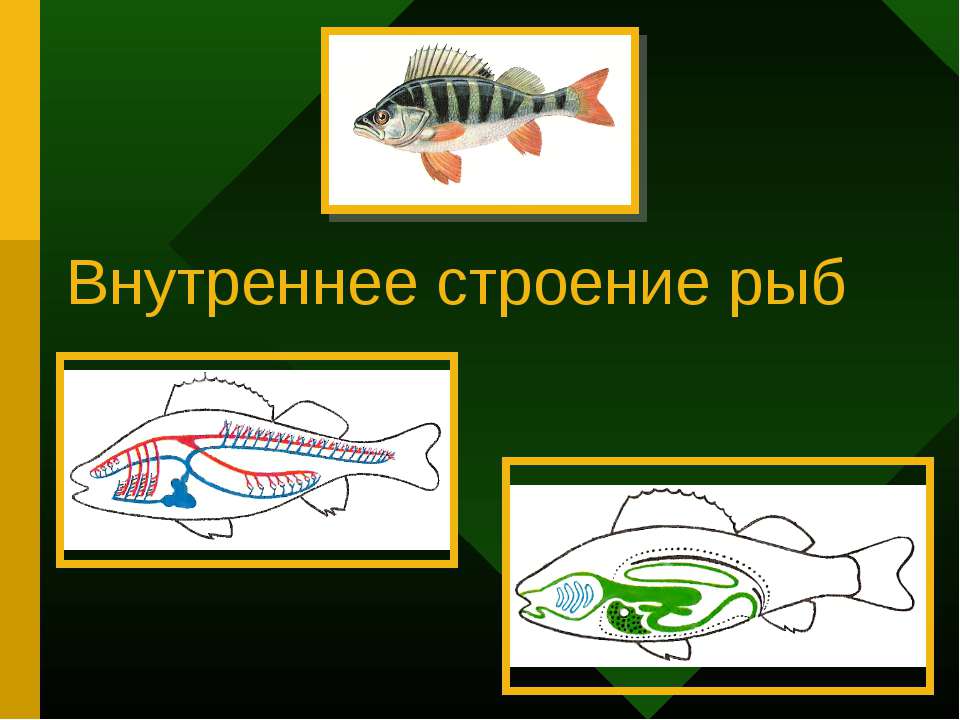 Внутреннее строение рыб